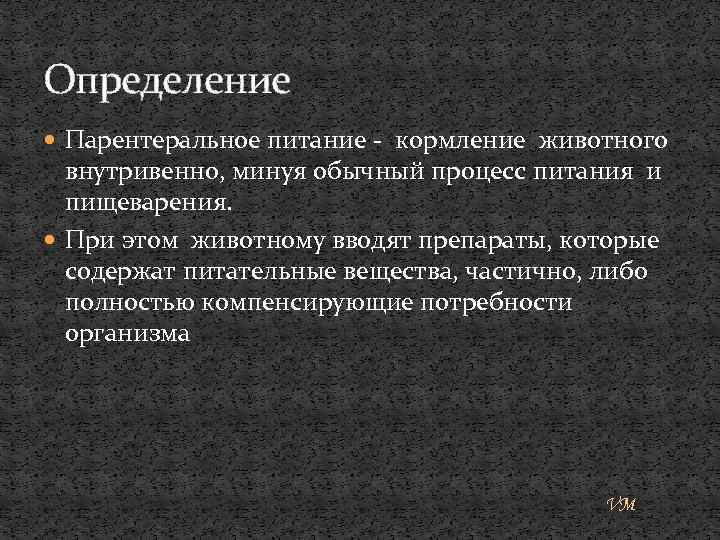 Определение

Парентеральное питание - кормление животного внутривенно, минуя обычный процесс питания и пищеварения.

При этом животному вводят препараты, которые содержат питательные вещества, частично, либо полностью компенсирующие потребности организма

VM